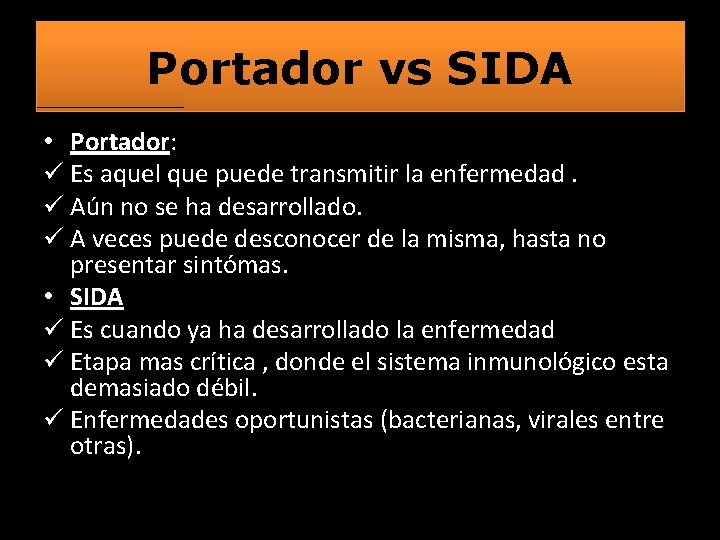 Portador vs SIDA

• Portador:
✓ Es aquel que puede transmitir la enfermedad .
✓ Aún no se ha desarrollado.
✓ A veces puede desconocer de la misma, hasta no presentar sintómas.
• SIDA
✓ Es cuando ya ha desarrollado la enfermedad
✓ Etapa mas crítica , donde el sistema inmunológico esta demasiado débil.
✓ Enfermedades oportunistas (bacterianas, virales entre otras).